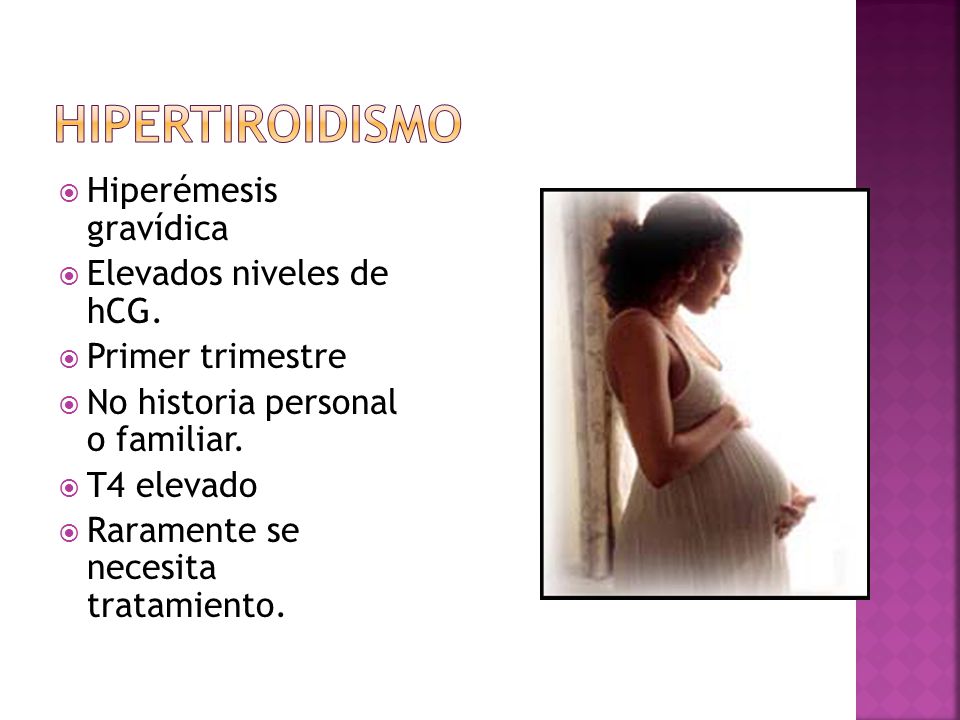 HIPERTIROIDISMO

Hiperémesis gravídica
Elevados niveles de hCG.
Primer trimestre
No historia personal o familiar.
T4 elevado
Raramente se necesita tratamiento.